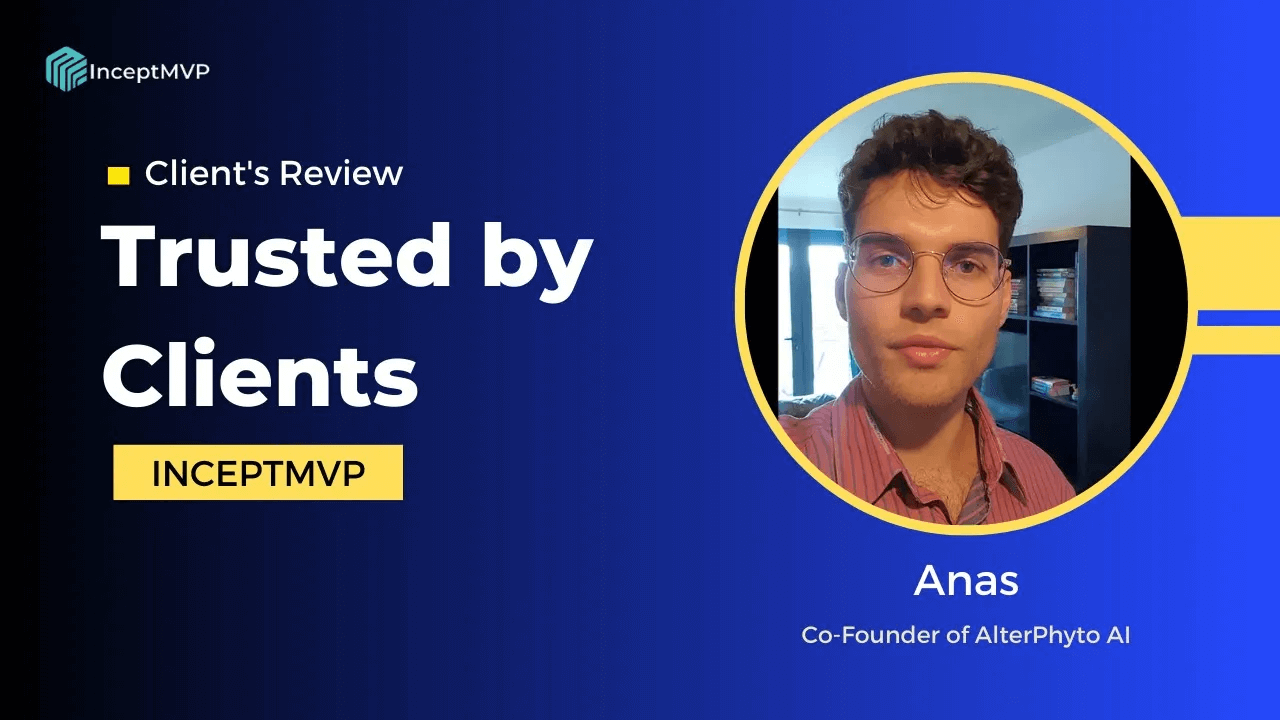 InceptMVP

Client's Review

Trusted by Clients

INCEPTMVP

Anas

Co-Founder of AlterPhyto AI